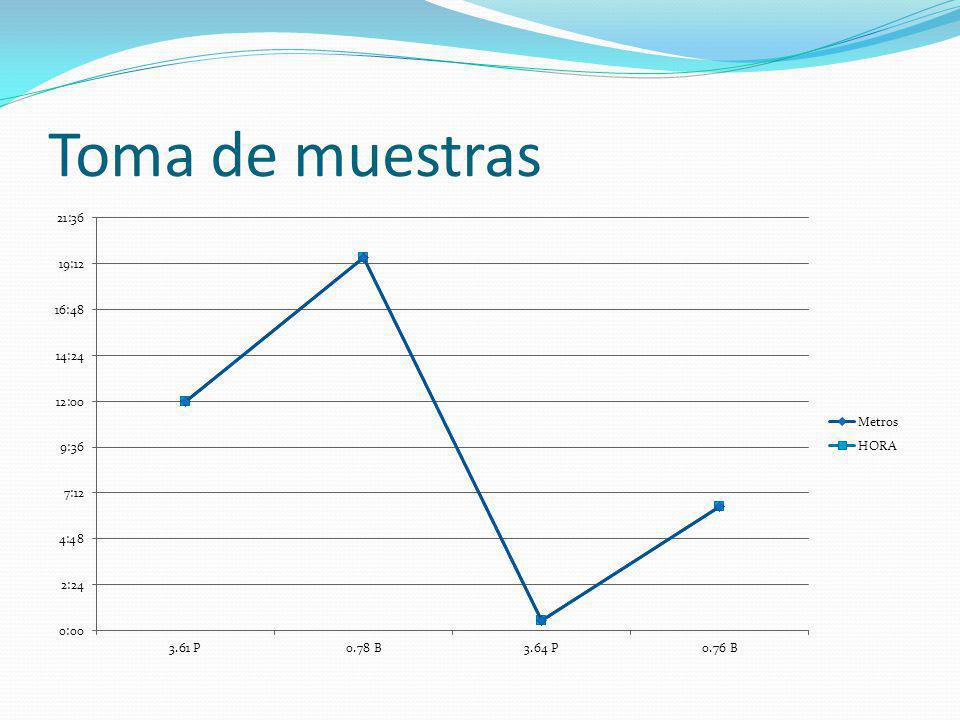 Toma de muestras

21:36
19:12
16:48
14:24
12:00
9:36
7:12
4:48
2:24
0:00

3.61 P
0.78 B
3.64 P
0.76 B

Metros
HORA